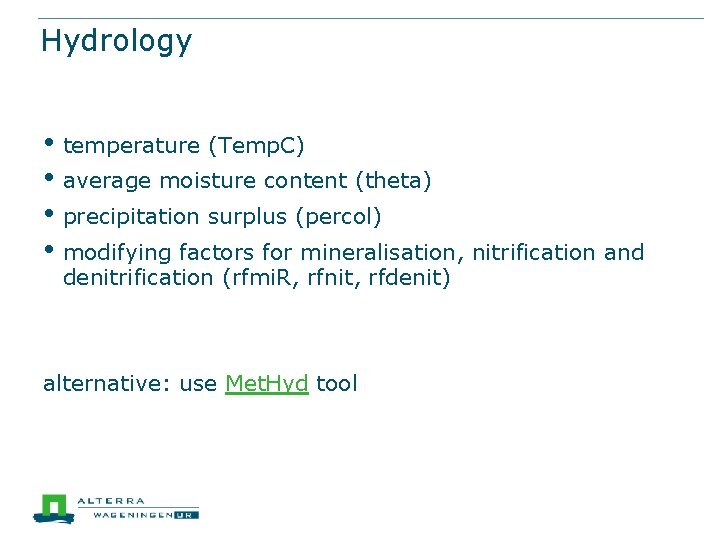 Hydrology

• temperature (TempC)
• average moisture content (theta)
• precipitation surplus (percol)
• modifying factors for mineralisation, nitrification and denitrification (rfmiR, rfnit, rfdenit)

alternative: use MetHyd tool

ALTERRA
WAGENINGEN UR